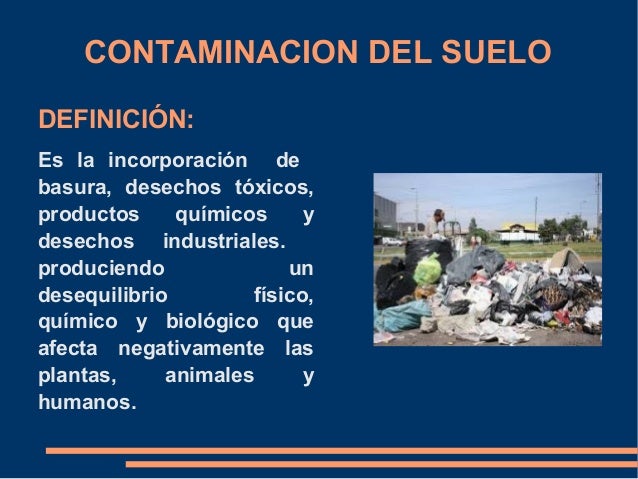 CONTAMINACION DEL SUELO

DEFINICIÓN:

Es la incorporación de basura, desechos tóxicos, productos químicos y desechos industriales. produciendo un desequilibrio físico, químico y biológico que afecta negativamente las plantas, animales y humanos.